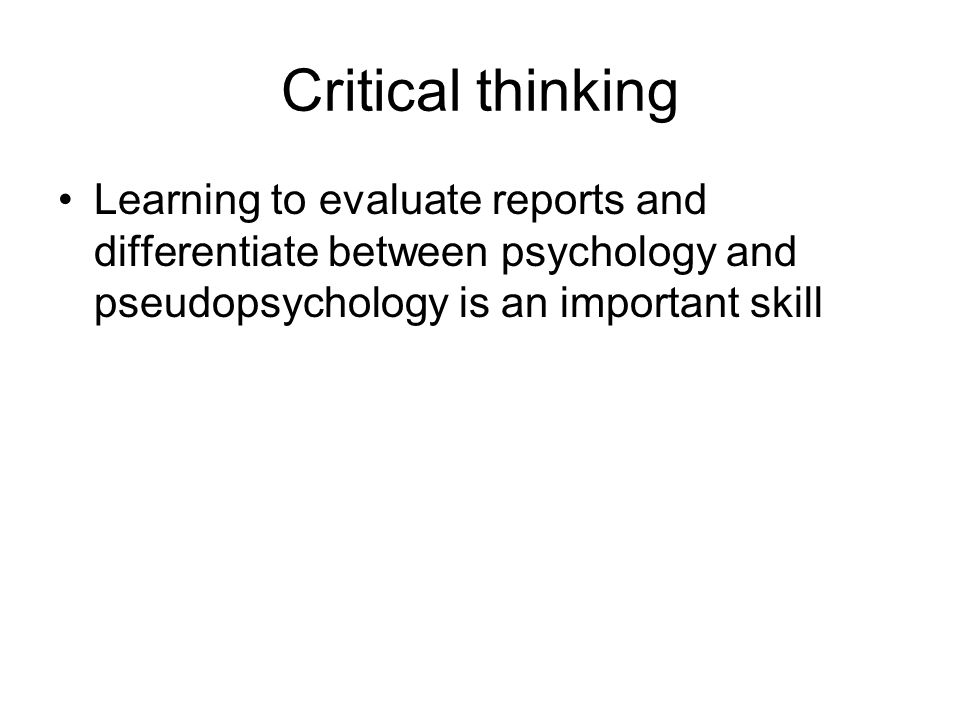 Critical thinking

• Learning to evaluate reports and differentiate between psychology and pseudopsychology is an important skill